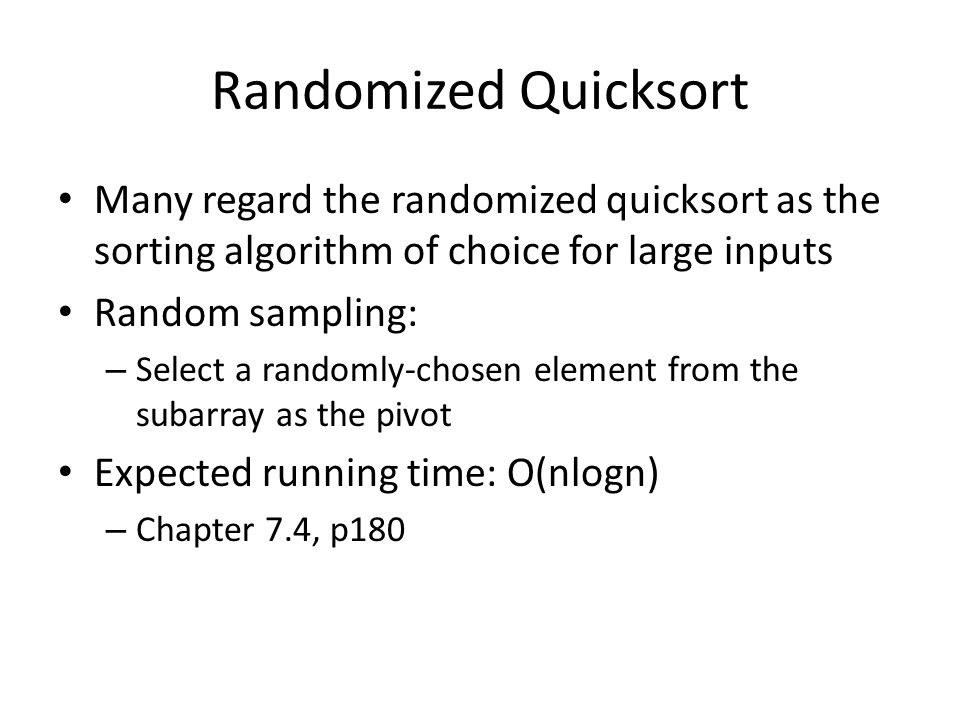 Randomized Quicksort

• Many regard the randomized quicksort as the sorting algorithm of choice for large inputs
• Random sampling:
– Select a randomly-chosen element from the subarray as the pivot
• Expected running time: O(nlogn)
– Chapter 7.4, p180